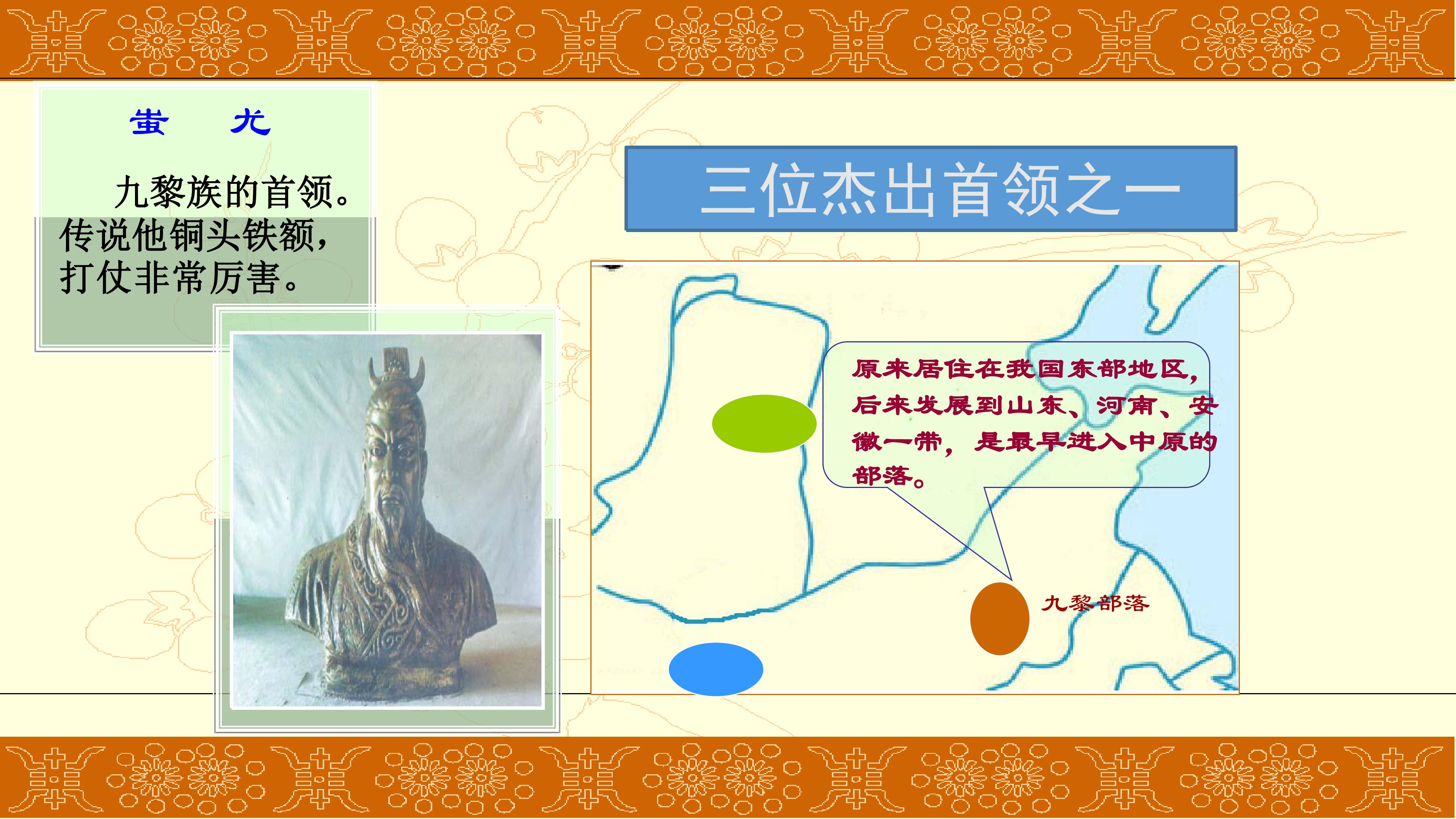 蚩 尤

九黎族的首领。传说他铜头铁额，打仗非常厉害。

三位杰出首领之一

原来居住在我国东部地区，后来发展到山东、河南、安徽一带，是最早进入中原的部落。

九黎部落